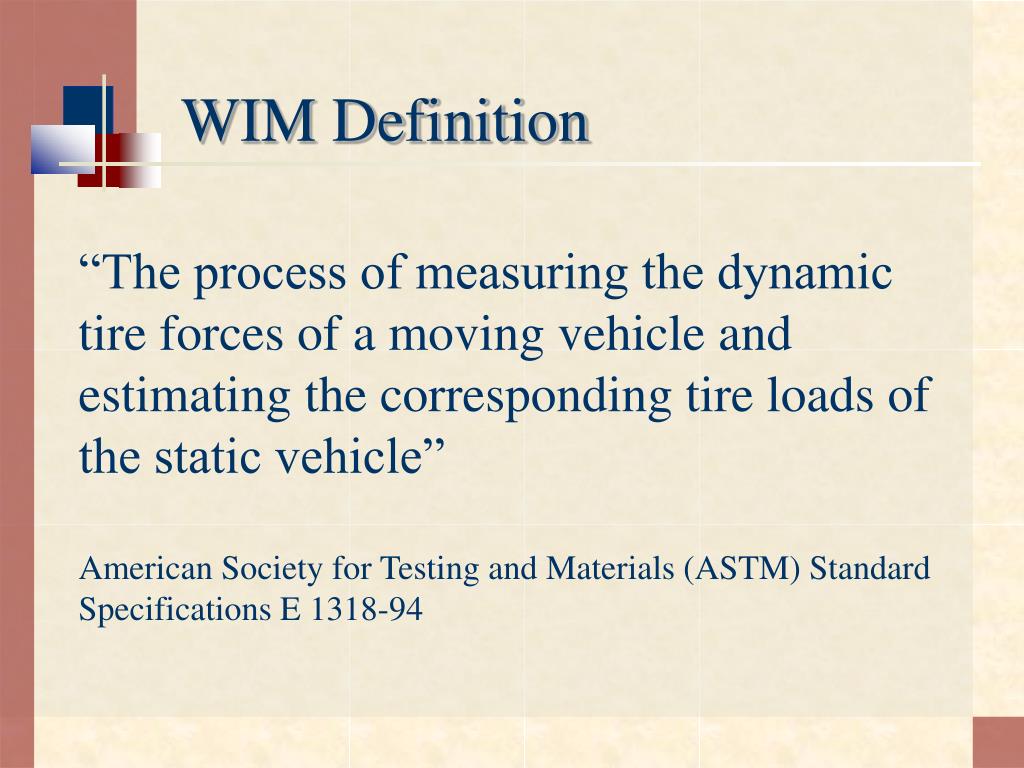 WIM Definition

“The process of measuring the dynamic tire forces of a moving vehicle and estimating the corresponding tire loads of the static vehicle”

American Society for Testing and Materials (ASTM) Standard Specifications E 1318-94